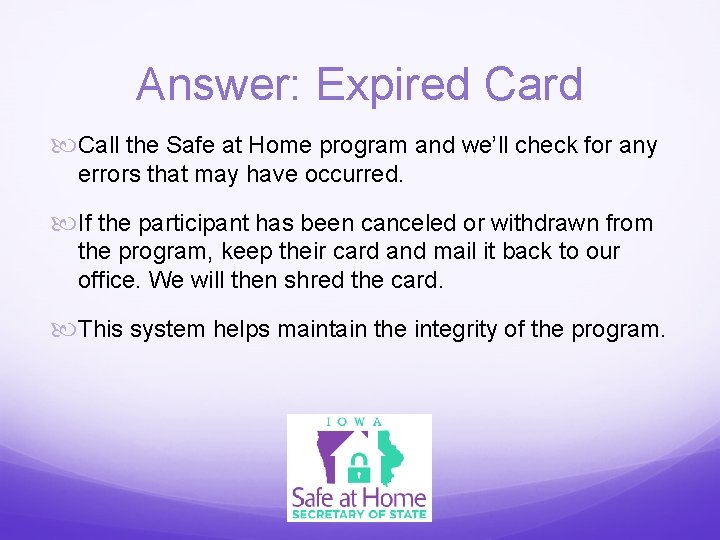 Answer: Expired Card

Call the Safe at Home program and we'll check for any errors that may have occurred.

If the participant has been canceled or withdrawn from the program, keep their card and mail it back to our office. We will then shred the card.

This system helps maintain the integrity of the program.

IOWA
Safe at Home
SECRETARY OF STATE